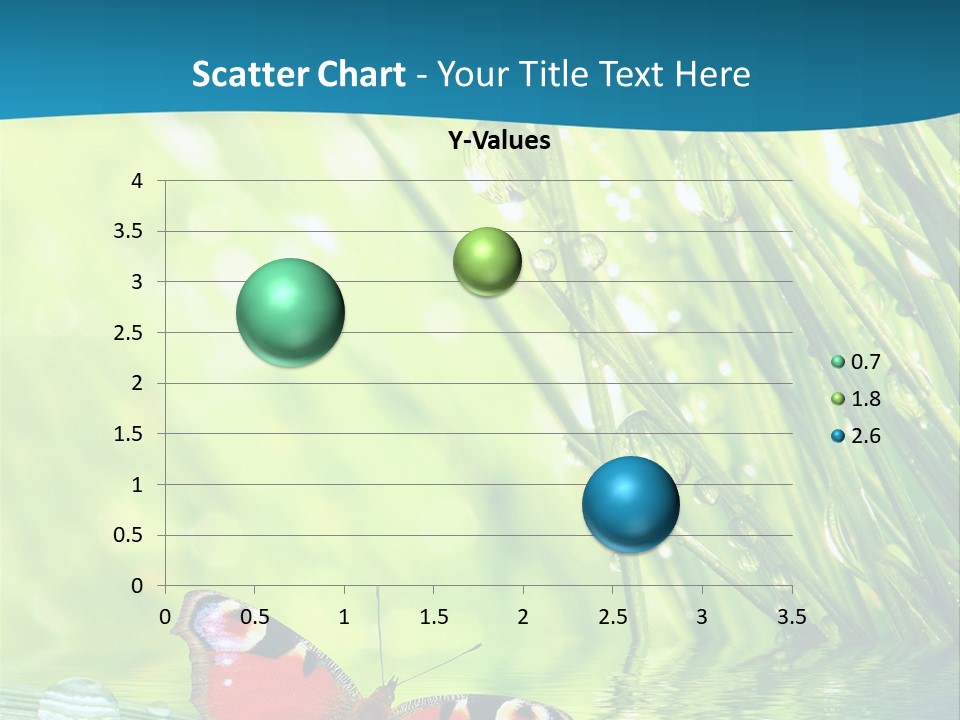 Scatter Chart - Your Title Text Here

Y-Values

4
3.5
3
2.5
2
1.5
1
0.5
0

0 0.5 1 1.5 2 2.5 3 3.5

0.7
1.8
2.6